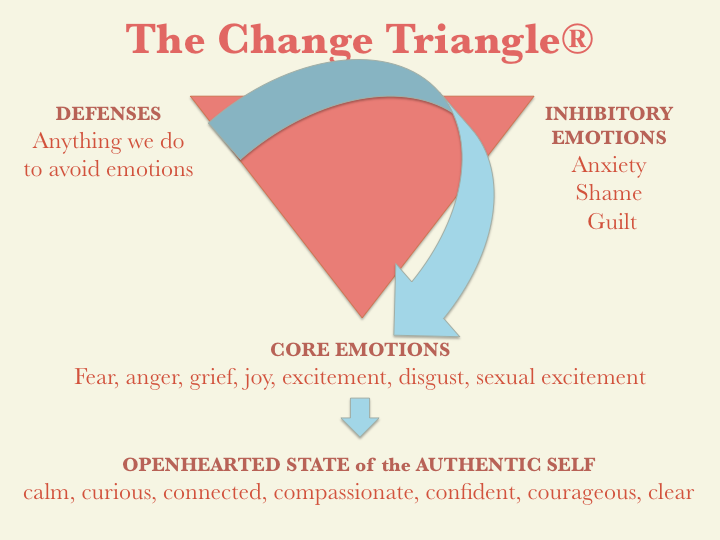 The Change Triangle®

DEFENSES
Anything we do to avoid emotions

INHIBITORY EMOTIONS
Anxiety
Shame
Guilt

CORE EMOTIONS
Fear, anger, grief, joy, excitement, disgust, sexual excitement

OPENHEARTED STATE of the AUTHENTIC SELF
calm, curious, connected, compassionate, confident, courageous, clear